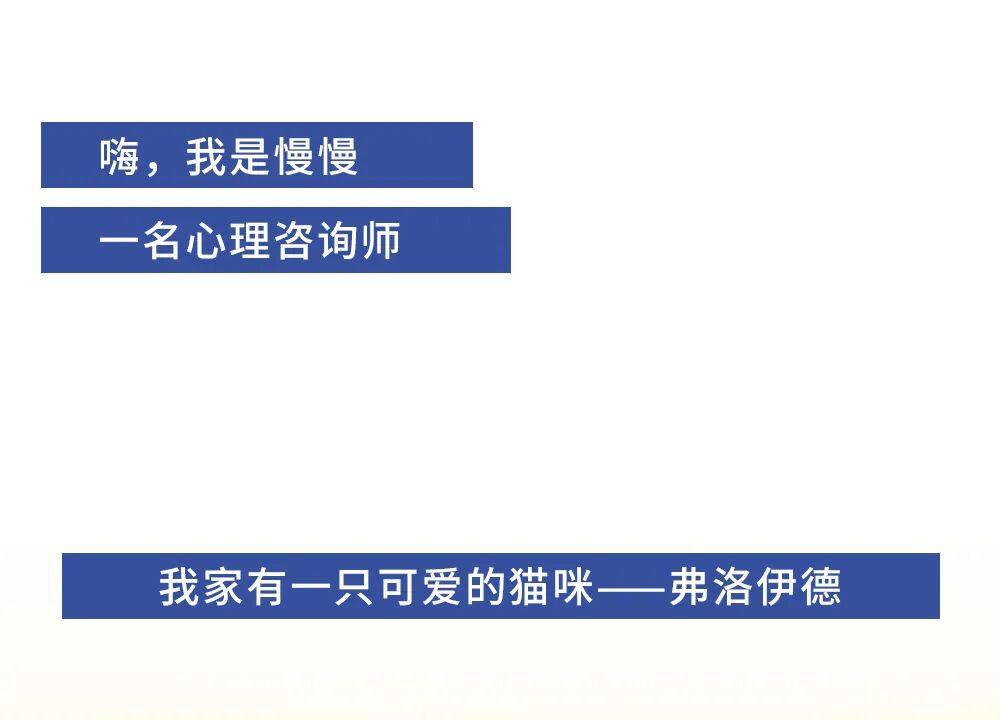 嗨，我是慢慢

一名心理咨询师

我家有一只可爱的猫咪——弗洛伊德